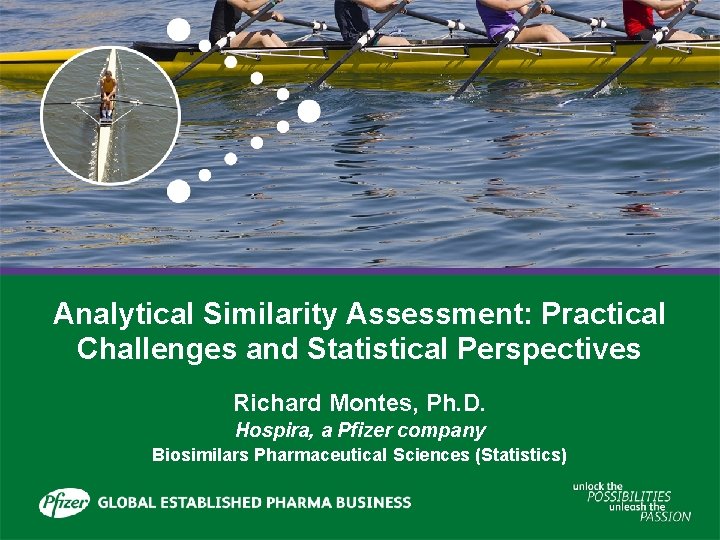 Analytical Similarity Assessment: Practical Challenges and Statistical Perspectives

Richard Montes, Ph.D.
Hospira, a Pfizer company
Biosimilars Pharmaceutical Sciences (Statistics)

Pfizer GLOBAL ESTABLISHED PHARMA BUSINESS

unlock the POSSIBILITIES unleash the PASSION